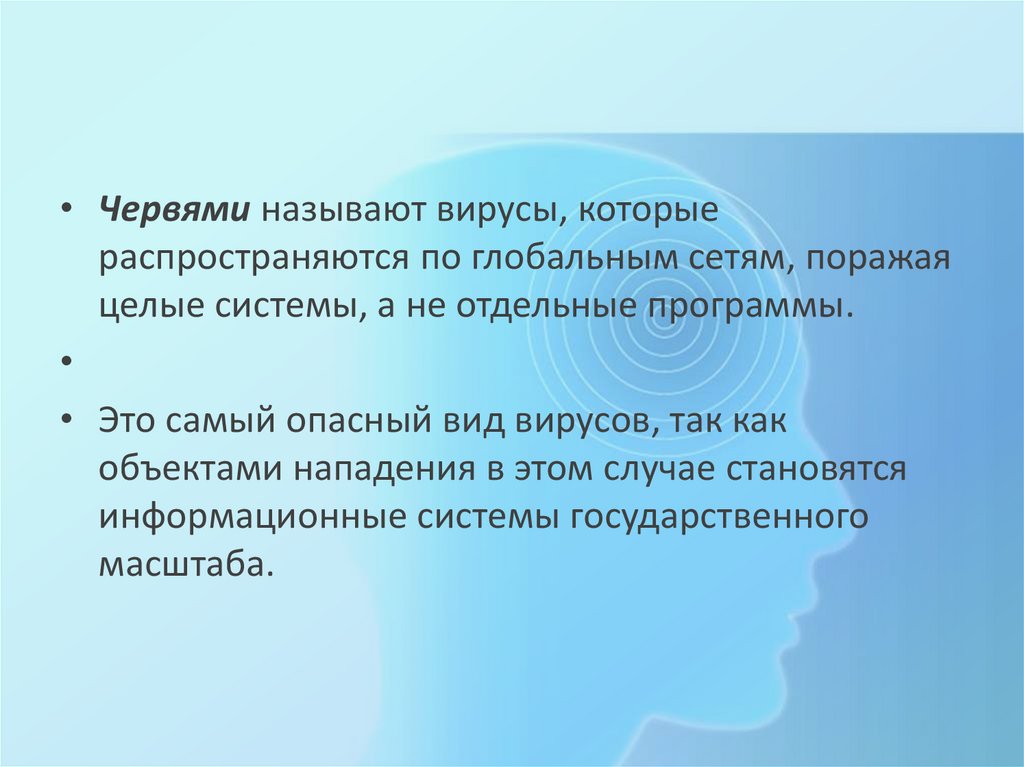 • Червями называют вирусы, которые распространяются по глобальным сетям, поражая целые системы, а не отдельные программы.

•

• Это самый опасный вид вирусов, так как объектами нападения в этом случае становятся информационные системы государственного масштаба.